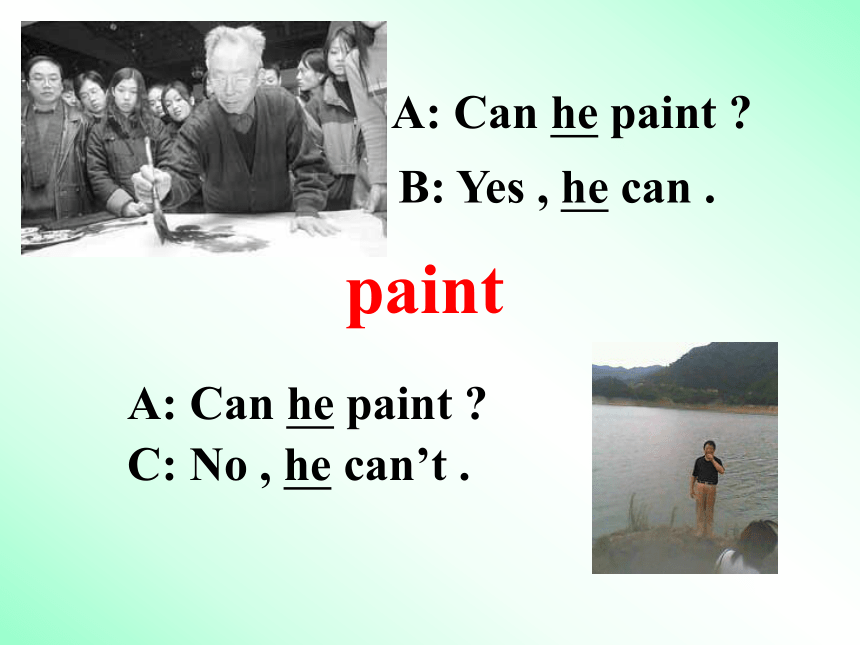 A: Can he paint ?

B: Yes , he can .

paint

A: Can he paint ?

C: No , he can’t .